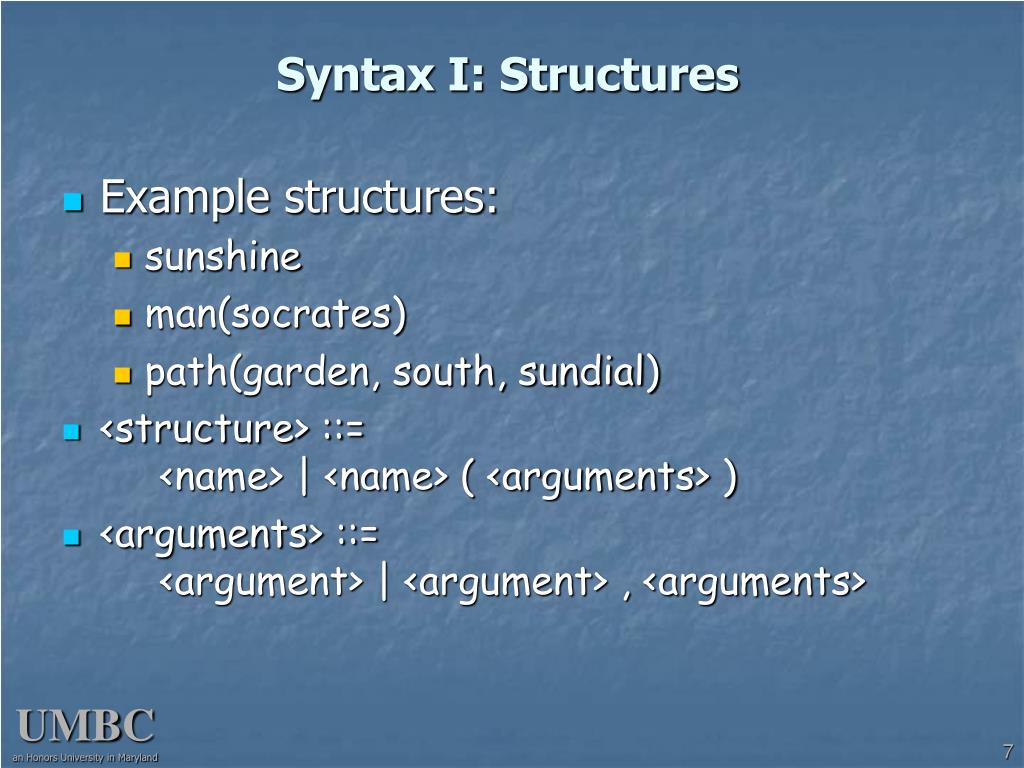 Syntax I: Structures

Example structures:
sunshine
man(socrates)
path(garden, south, sundial)

<structure> ::=
<name> | <name> ( <arguments> )

<arguments> ::=
<argument> | <argument> , <arguments>

UMBC
an Honors University in Maryland

7